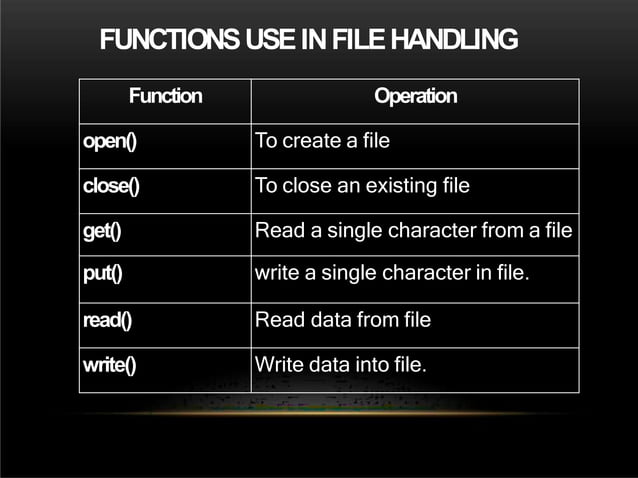 FUNCTIONS USE IN FILE HANDLING

| Function | Operation |
|---|---|
| open() | To create a file |
| close() | To close an existing file |
| get() | Read a single character from a file |
| put() | write a single character in file. |
| read() | Read data from file |
| write() | Write data into file. |